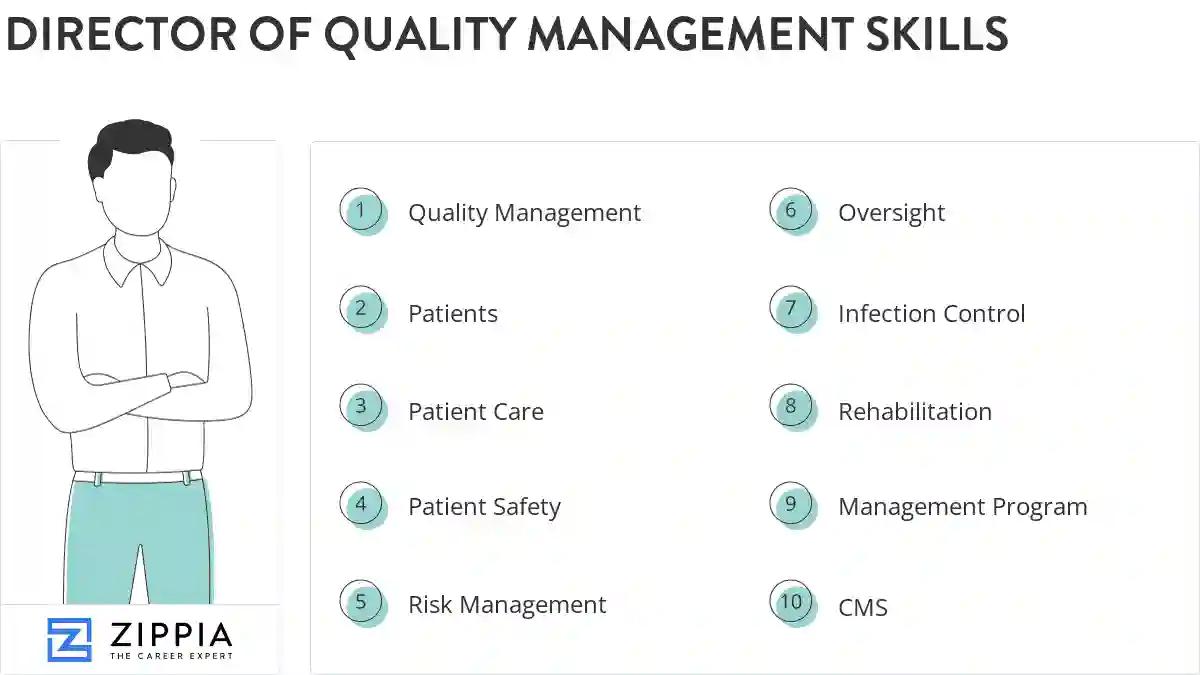 DIRECTOR OF QUALITY MANAGEMENT SKILLS

1 Quality Management
2 Patients
3 Patient Care
4 Patient Safety
5 Risk Management

6 Oversight
7 Infection Control
8 Rehabilitation
9 Management Program
10 CMS

ZIPPIA
THE CAREER EXPERT